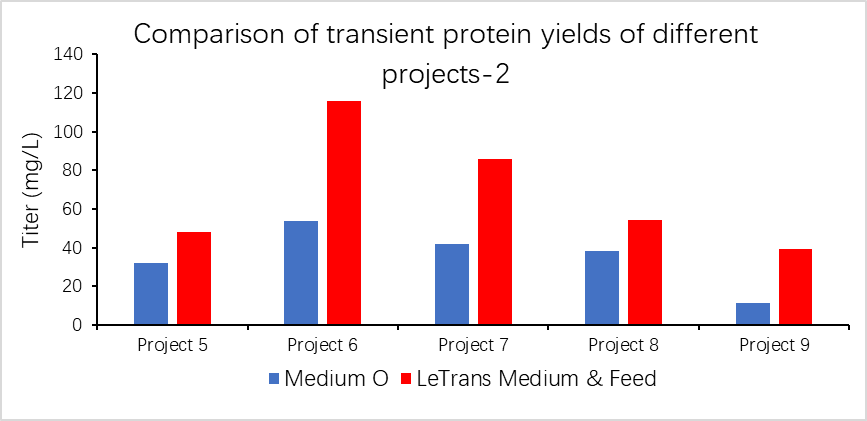 Comparison of transient protein yields of different projects-2

Titer (mg/L)

140
120
100
80
60
40
20
0

Project 5
Project 6
Project 7
Project 8
Project 9

Medium O
LeTrans Medium & Feed